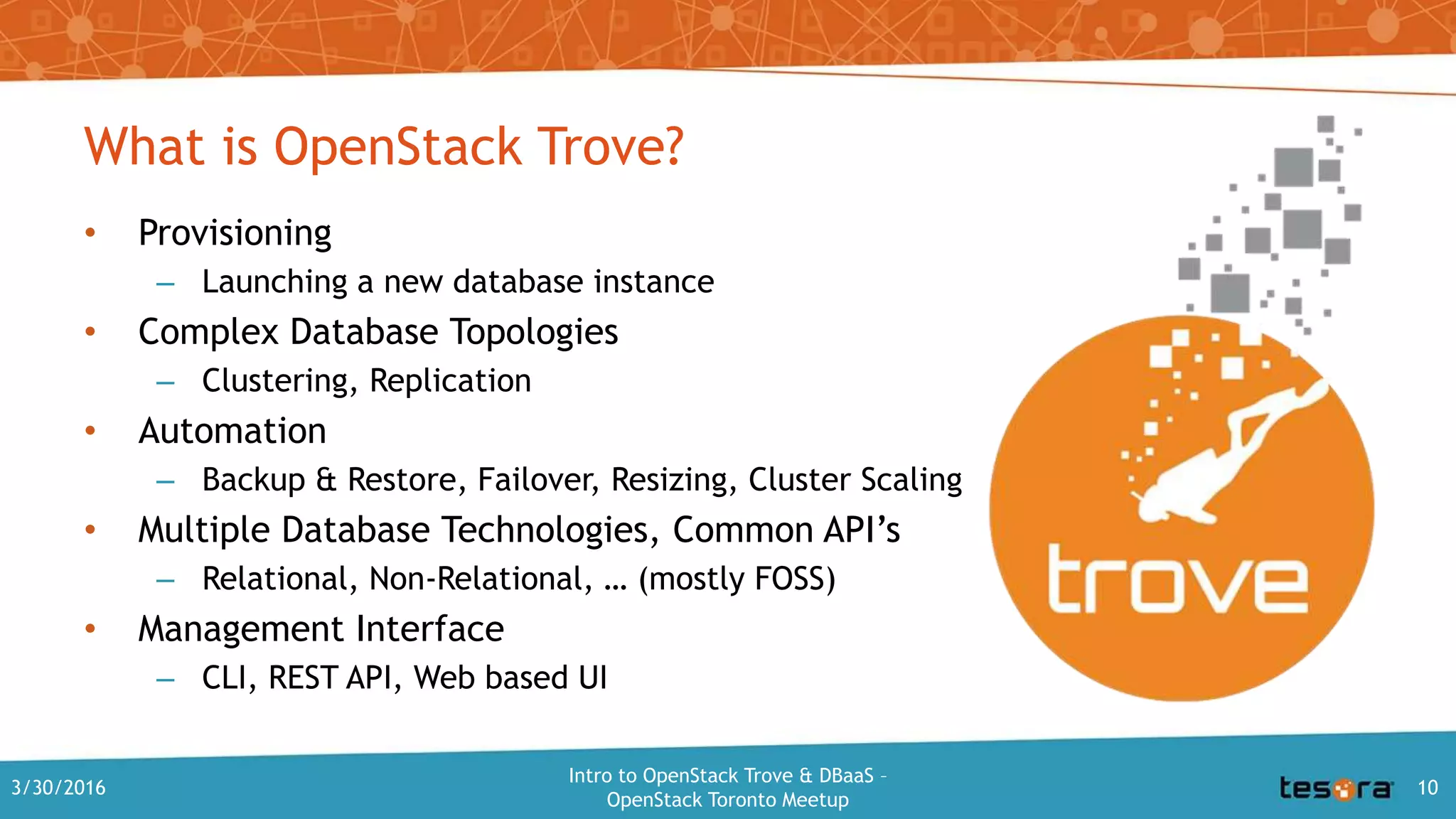 What is OpenStack Trove?

• Provisioning
  – Launching a new database instance
• Complex Database Topologies
  – Clustering, Replication
• Automation
  – Backup & Restore, Failover, Resizing, Cluster Scaling
• Multiple Database Technologies, Common API's
  – Relational, Non-Relational, … (mostly FOSS)
• Management Interface
  – CLI, REST API, Web based UI

trove

3/30/2016

Intro to OpenStack Trove & DBaaS – OpenStack Toronto Meetup

tesora

10